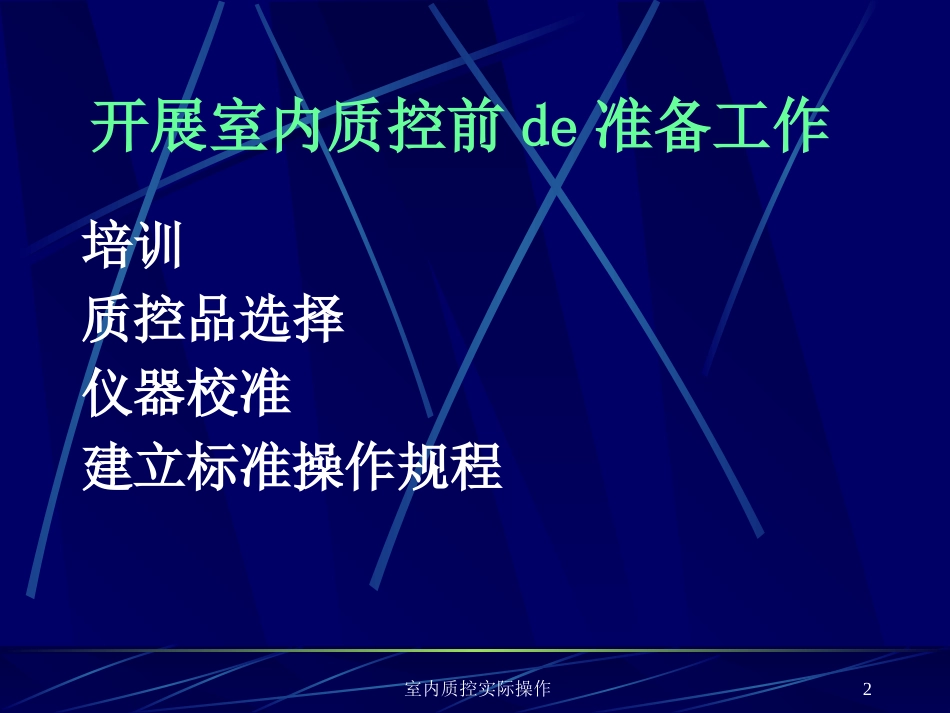 开展室内质控前 de 准备工作

培训
质控品选择
仪器校准
建立标准操作规程

室内质控实际操作

2